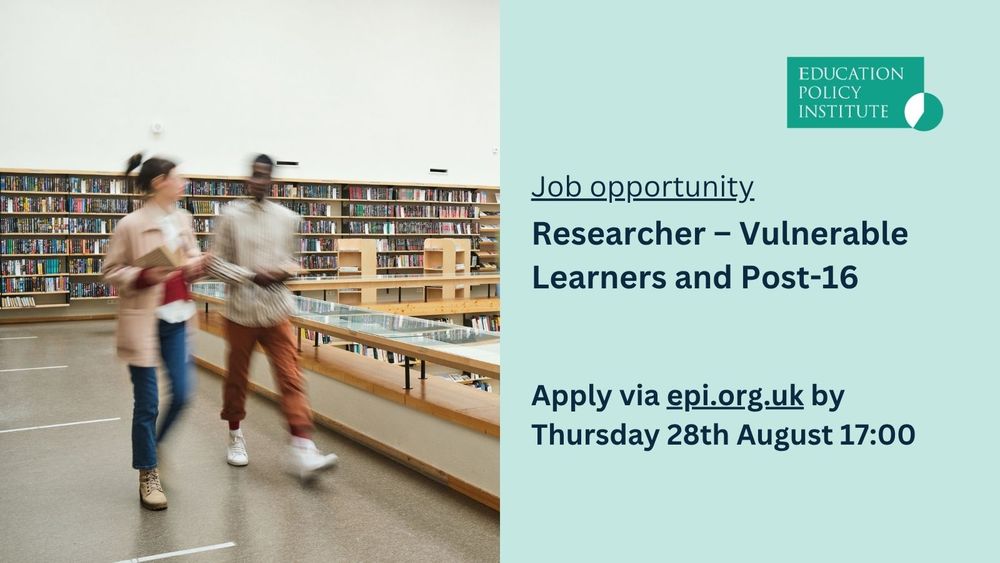 EDUCATION POLICY INSTITUTE

Job opportunity

Researcher – Vulnerable Learners and Post-16

Apply via epi.org.uk by Thursday 28th August 17:00